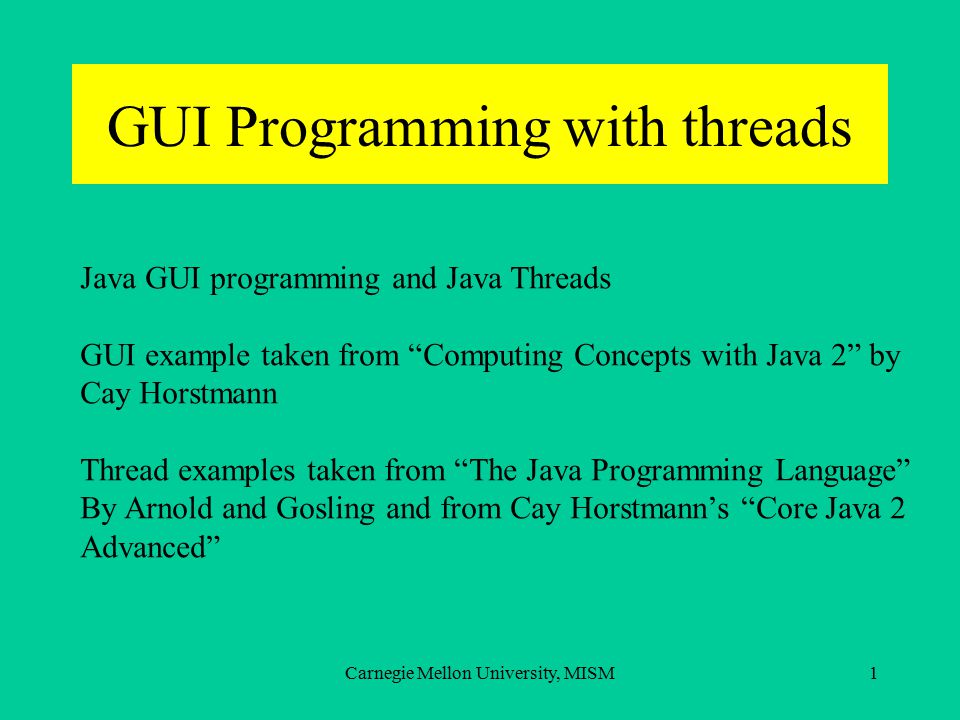 GUI Programming with threads

Java GUI programming and Java Threads

GUI example taken from “Computing Concepts with Java 2” by Cay Horstmann

Thread examples taken from “The Java Programming Language” By Arnold and Gosling and from Cay Horstmann’s “Core Java 2 Advanced”

Carnegie Mellon University, MISM

1